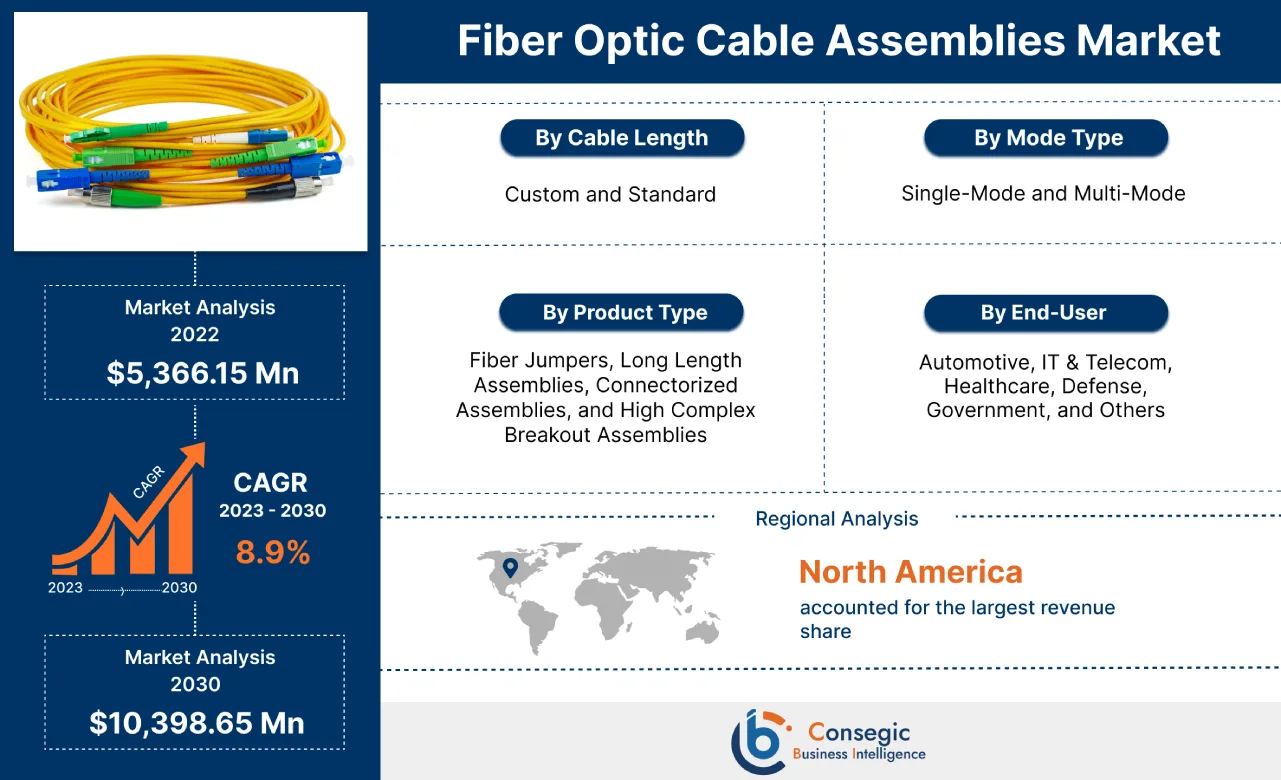 Fiber Optic Cable Assemblies Market

Market Analysis 2022
$5,366.15 Mn

CAGR
2023
2030
CAGR 2023 - 2030
8.9%

Market Analysis 2030
$10,398.65 Mn

By Cable Length
Custom and Standard

By Mode Type
Single-Mode and Multi-Mode

By Product Type
Fiber Jumpers, Long Length Assemblies, Connectorized Assemblies, and High Complex Breakout Assemblies

By End-User
Automotive, IT & Telecom, Healthcare, Defense, Government, and Others

Regional Analysis
North America
accounted for the largest revenue share

Consegic
Business Intelligence